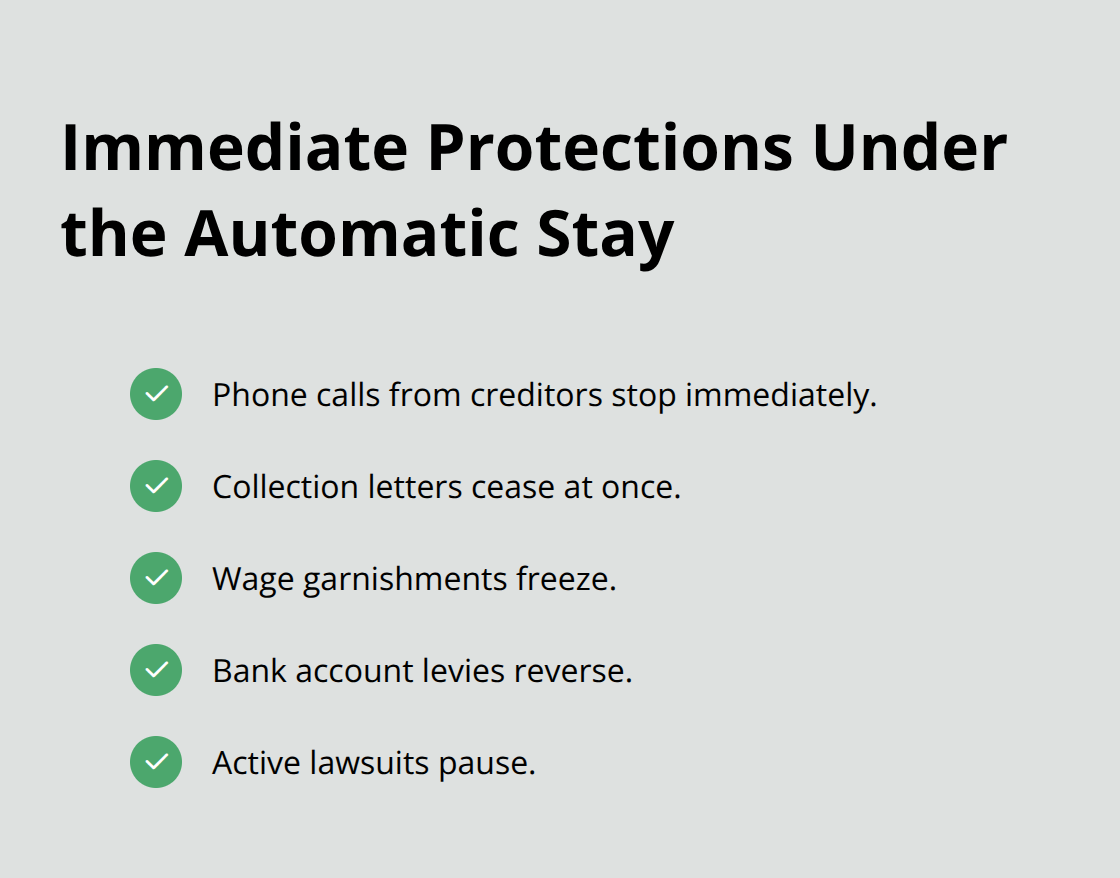 Immediate Protections Under the Automatic Stay

Phone calls from creditors stop immediately.

Collection letters cease at once.

Wage garnishments freeze.

Bank account levies reverse.

Active lawsuits pause.